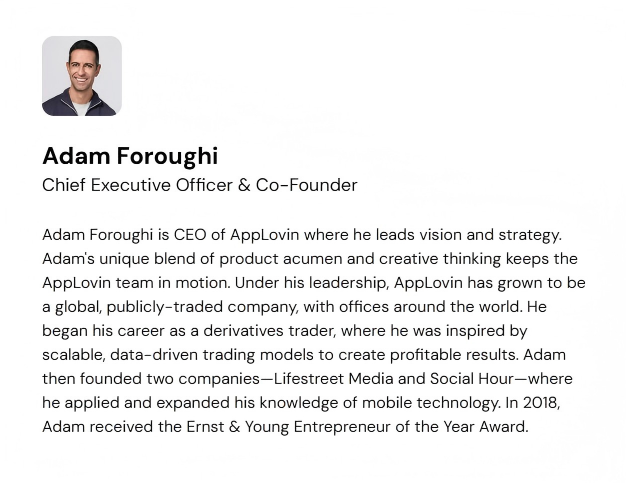 Adam Foroughi
Chief Executive Officer & Co-Founder

Adam Foroughi is CEO of AppLovin where he leads vision and strategy. Adam's unique blend of product acumen and creative thinking keeps the AppLovin team in motion. Under his leadership, AppLovin has grown to be a global, publicly-traded company, with offices around the world. He began his career as a derivatives trader, where he was inspired by scalable, data-driven trading models to create profitable results. Adam then founded two companies—Lifestreet Media and Social Hour—where he applied and expanded his knowledge of mobile technology. In 2018, Adam received the Ernst & Young Entrepreneur of the Year Award.